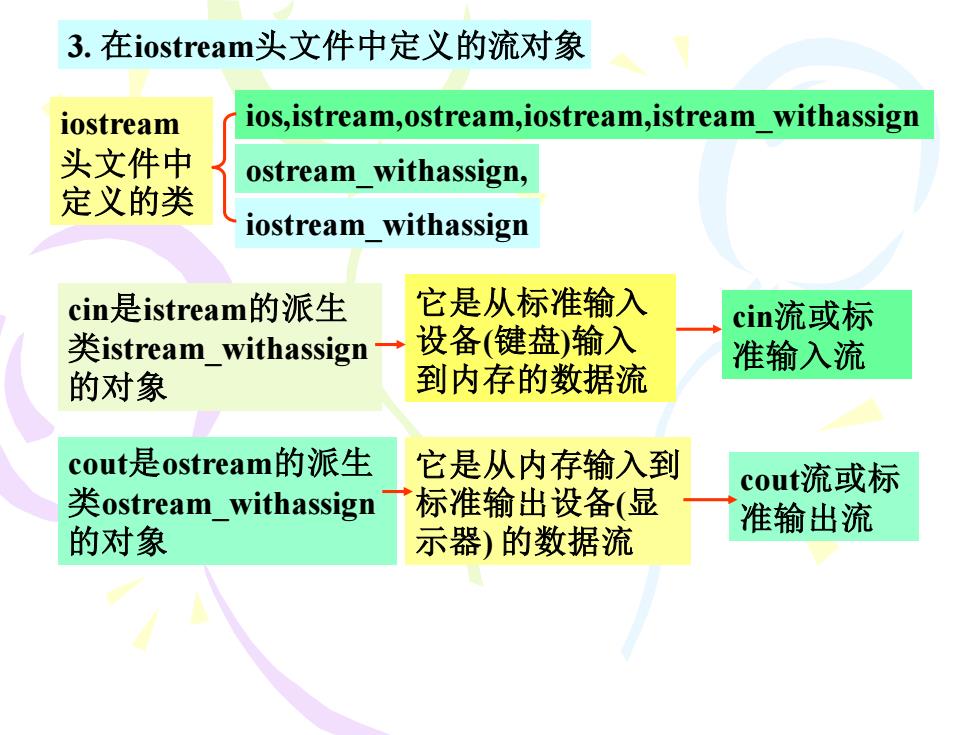 3. 在iostream头文件中定义的流对象

iostream头文件中定义的类

ios,istream,ostream,iostream,istream_withassign

ostream_withassign,

iostream_withassign

cin是istream的派生类istream_withassign的对象

它是从标准输入设备(键盘)输入到内存的数据流

cin流或标准输入流

cout是ostream的派生类ostream_withassign的对象

它是从内存输入到标准输出设备(显示器) 的数据流

cout流或标准输出流